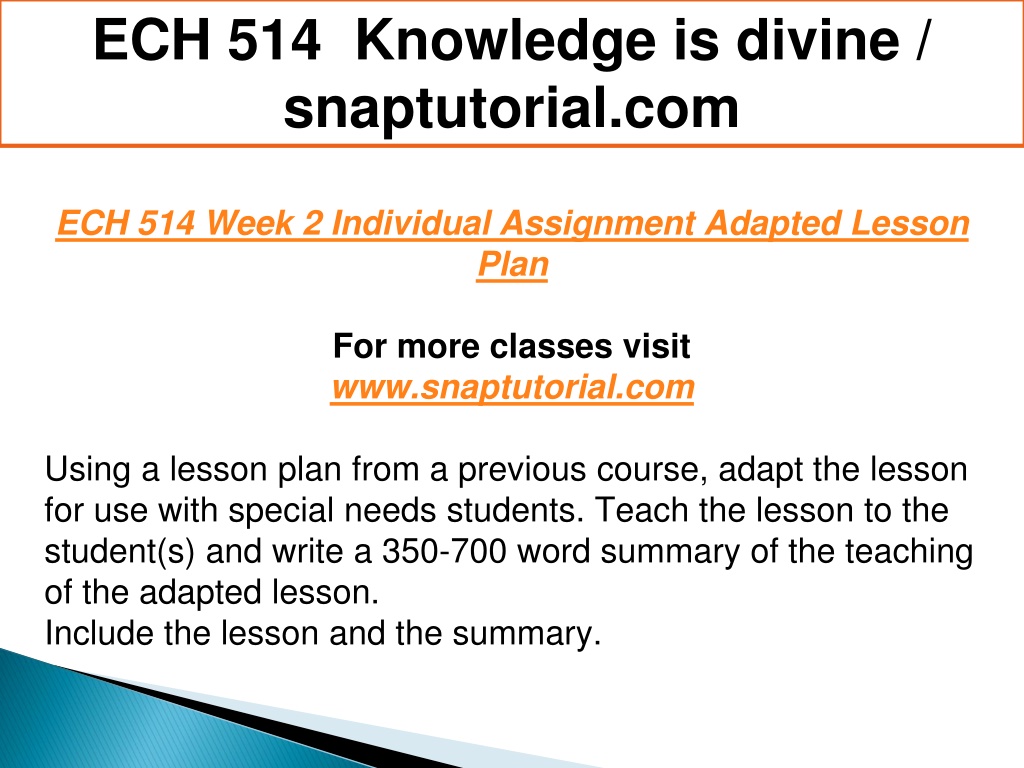 ECH 514 Knowledge is divine / snaptutorial.com

ECH 514 Week 2 Individual Assignment Adapted Lesson Plan

For more classes visit
www.snaptutorial.com

Using a lesson plan from a previous course, adapt the lesson for use with special needs students. Teach the lesson to the student(s) and write a 350-700 word summary of the teaching of the adapted lesson.
Include the lesson and the summary.